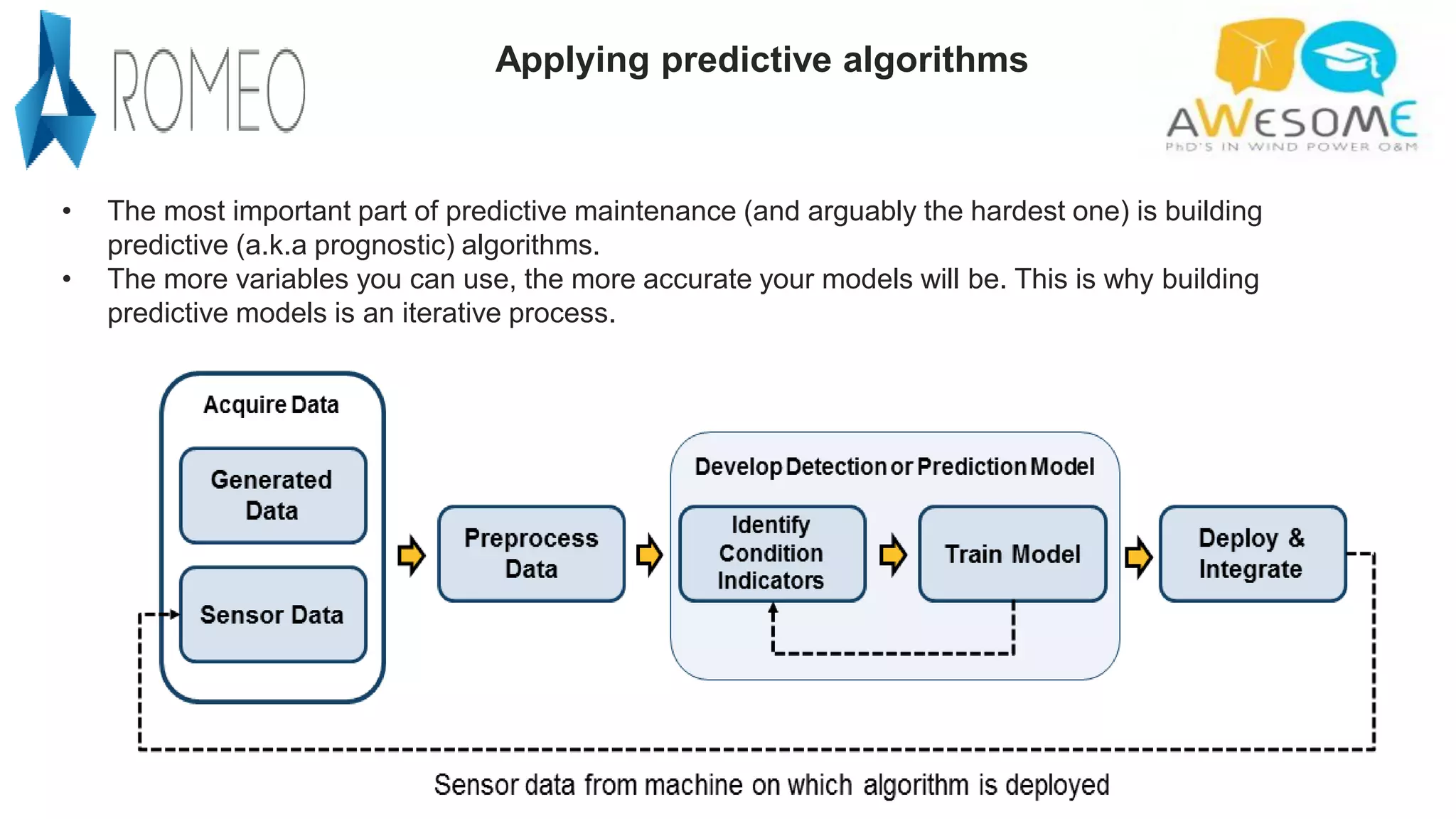 ROMEO

Applying predictive algorithms

AWESOME
PhD'S IN WIND POWER O&M

• The most important part of predictive maintenance (and arguably the hardest one) is building predictive (a.k.a prognostic) algorithms.
• The more variables you can use, the more accurate your models will be. This is why building predictive models is an iterative process.

Acquire Data

Generated Data

Sensor Data

Preprocess Data

Develop Detection or Prediction Model

Identify Condition Indicators

Train Model

Deploy & Integrate

Sensor data from machine on which algorithm is deployed